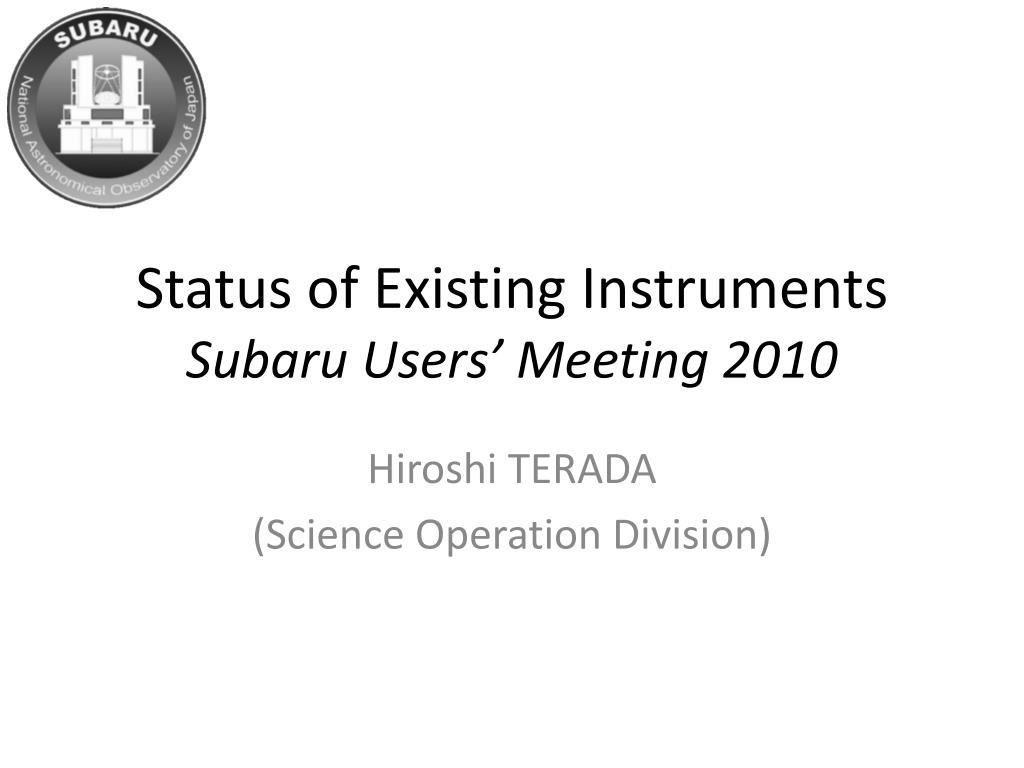 SUBARU
National Astronomical Observatory of Japan

Status of Existing Instruments
Subaru Users' Meeting 2010

Hiroshi TERADA
(Science Operation Division)